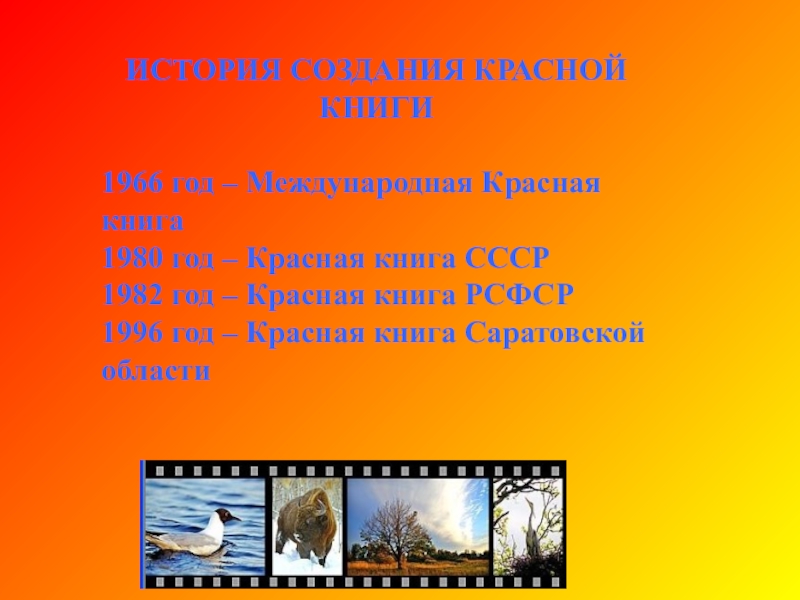 ИСТОРИЯ СОЗДАНИЯ КРАСНОЙ КНИГИ

1966 год – Международная Красная книга
1980 год – Красная книга СССР
1982 год – Красная книга РСФСР
1996 год – Красная книга Саратовской области